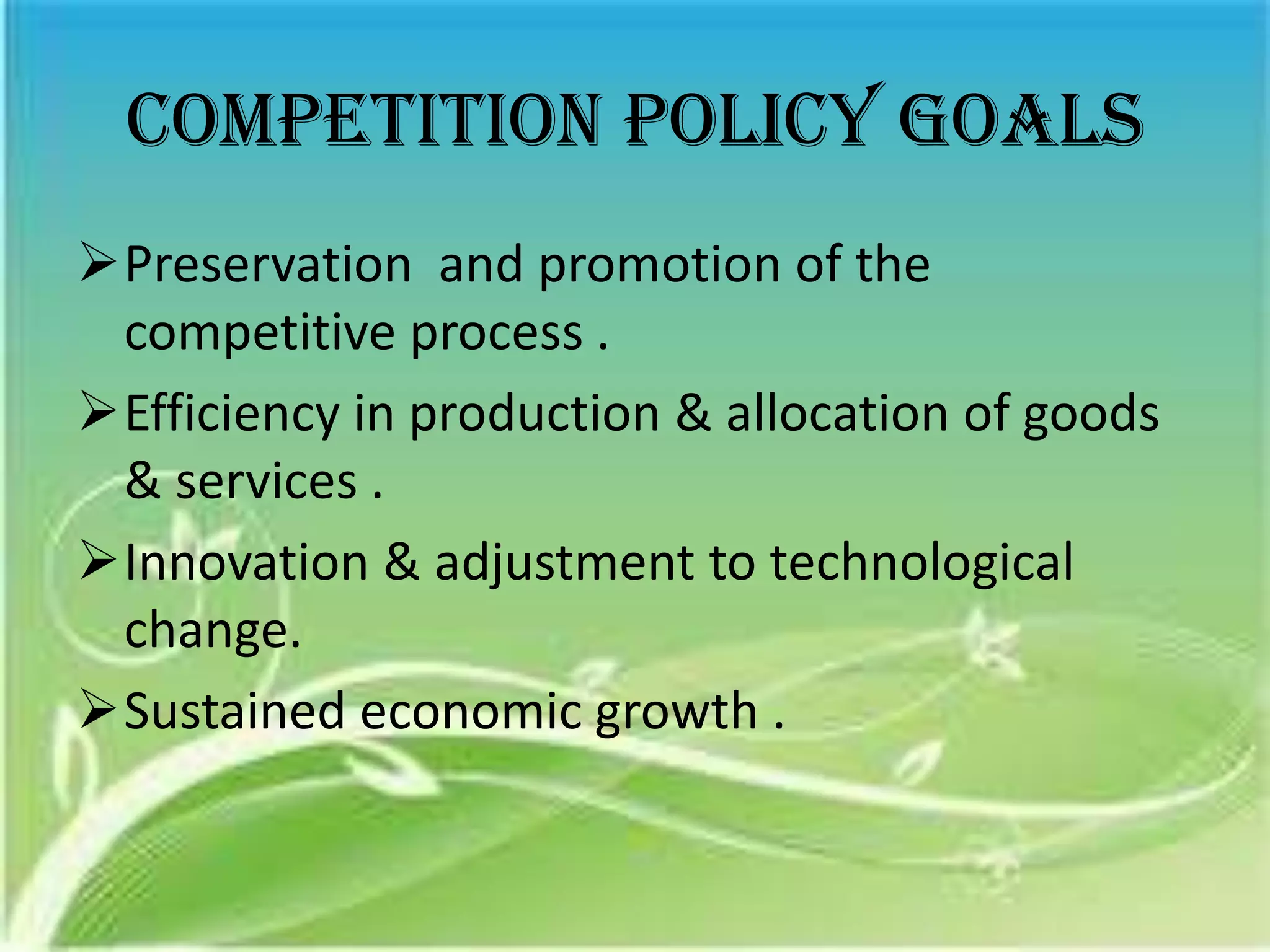 COMPETITION POLICY GOALS

➢ Preservation  and promotion of the competitive process .

➢ Efficiency in production & allocation of goods & services .

➢ Innovation & adjustment to technological change.

➢ Sustained economic growth .